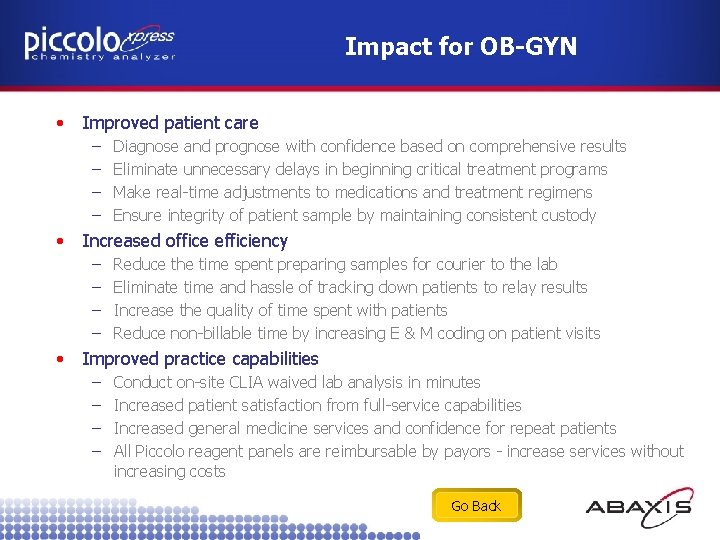 piccolo xpress
chemistry analyzer

Impact for OB-GYN

• Improved patient care
– Diagnose and prognose with confidence based on comprehensive results
– Eliminate unnecessary delays in beginning critical treatment programs
– Make real-time adjustments to medications and treatment regimens
– Ensure integrity of patient sample by maintaining consistent custody
• Increased office efficiency
– Reduce the time spent preparing samples for courier to the lab
– Eliminate time and hassle of tracking down patients to relay results
– Increase the quality of time spent with patients
– Reduce non-billable time by increasing E & M coding on patient visits
• Improved practice capabilities
– Conduct on-site CLIA waived lab analysis in minutes
– Increased patient satisfaction from full-service capabilities
– Increased general medicine services and confidence for repeat patients
– All Piccolo reagent panels are reimbursable by payors - increase services without increasing costs

Go Back

ABAXIS